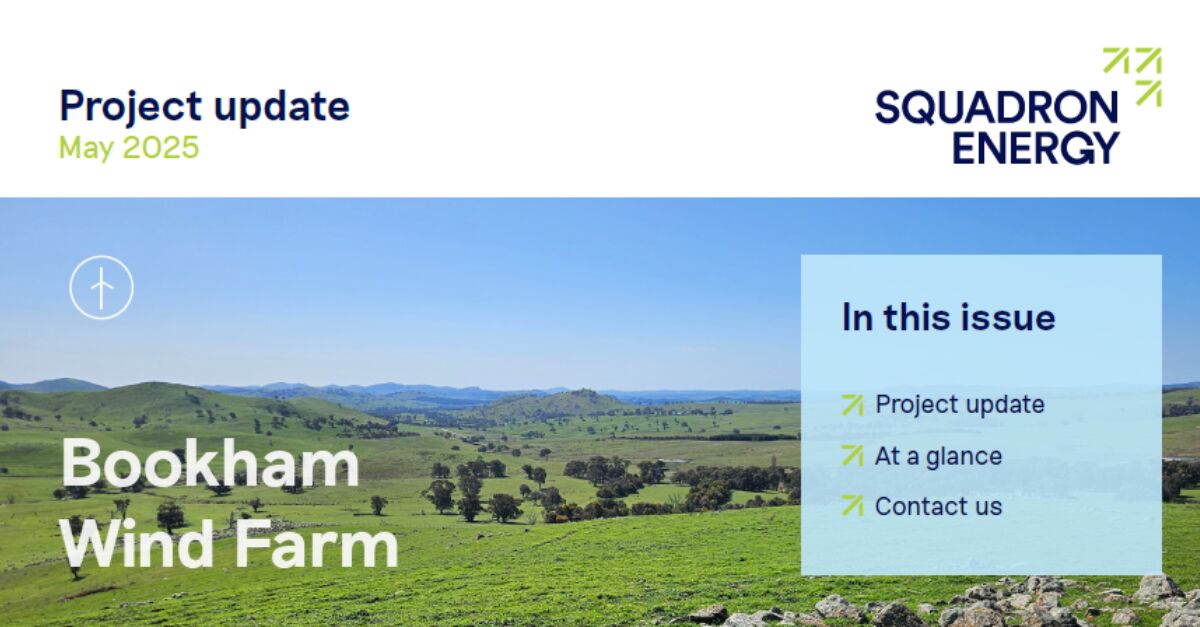 Project update
May 2025

SQUADRON ENERGY

Bookham Wind Farm

In this issue

Project update

At a glance

Contact us